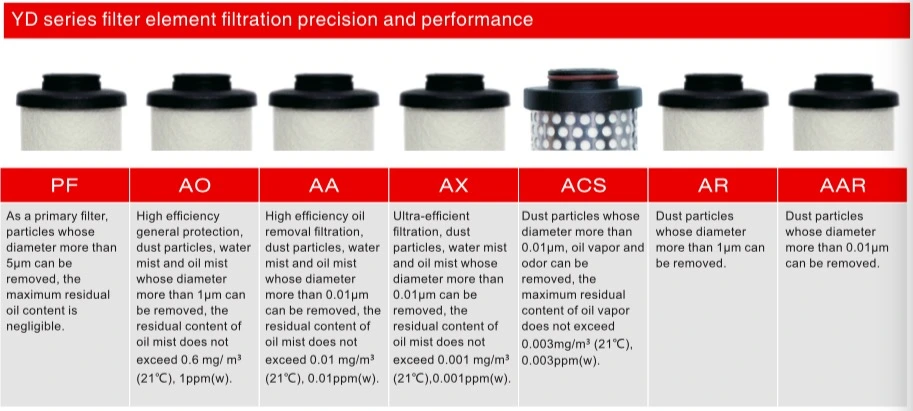 YD series filter element filtration precision and performance

| PF | AO | AA | AX | ACS | AR | AAR |
|---|---|---|---|---|---|---|
| As a primary filter, particles whose diameter more than 5μm can be removed, the maximum residual oil content is negligible. | High efficiency general protection, dust particles, water mist and oil mist whose diameter more than 1μm can be removed, the residual content of oil mist does not exceed 0.6 mg/ m³ (21℃), 1ppm(w). | High efficiency oil removal filtration, dust particles, water mist and oil mist whose diameter more than 0.01μm can be removed, the residual content of oil mist does not exceed 0.01 mg/m³ (21℃), 0.01ppm(w). | Ultra-efficient filtration, dust particles, water mist and oil mist whose diameter more than 0.01μm can be removed, the residual content of oil mist does not exceed 0.001 mg/m³ (21℃),0.001ppm(w). | Dust particles whose diameter more than 0.01μm, oil vapor and odor can be removed, the maximum residual content of oil vapor does not exceed 0.003mg/m³ (21℃), 0.003ppm(w). | Dust particles whose diameter more than 1μm can be removed. | Dust particles whose diameter more than 0.01μm can be removed. |